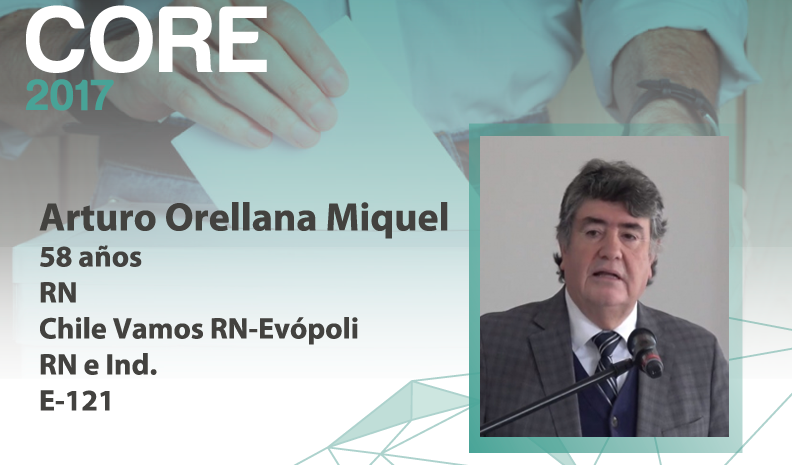 CORE
2017

Arturo Orellana Miquel
58 años
RN
Chile Vamos RN-Evópoli
RN e Ind.
E-121